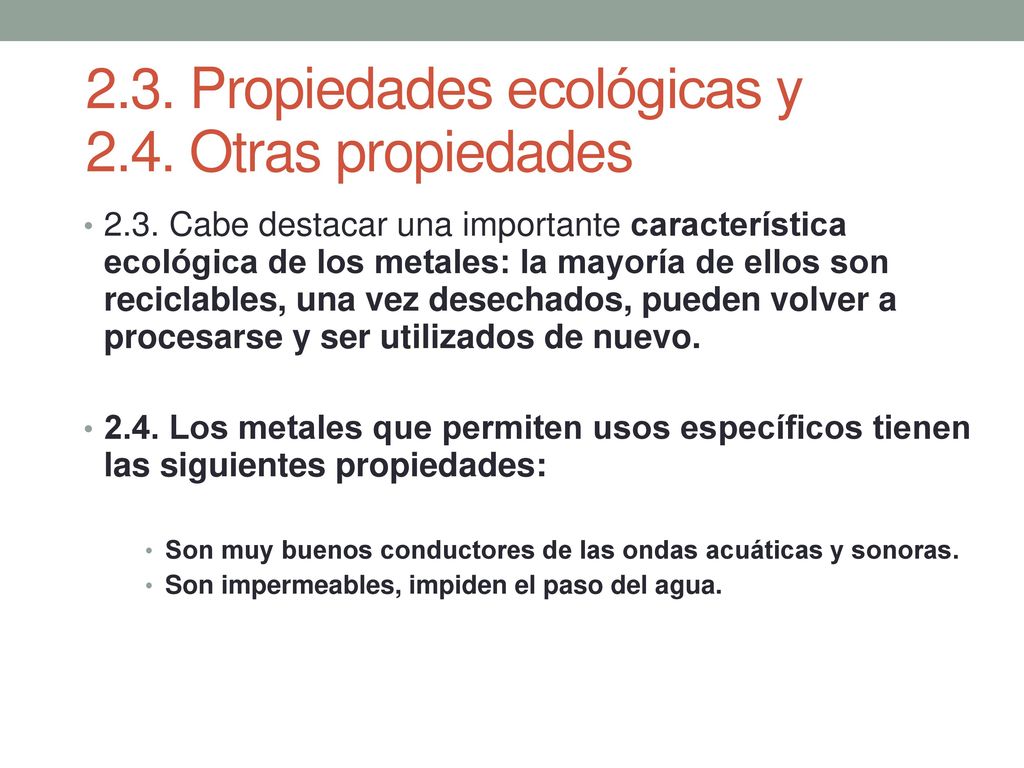 2.3. Propiedades ecológicas y 2.4. Otras propiedades

• 2.3. Cabe destacar una importante característica ecológica de los metales: la mayoría de ellos son reciclables, una vez desechados, pueden volver a procesarse y ser utilizados de nuevo.

• 2.4. Los metales que permiten usos específicos tienen las siguientes propiedades:

• Son muy buenos conductores de las ondas acuáticas y sonoras.
• Son impermeables, impiden el paso del agua.